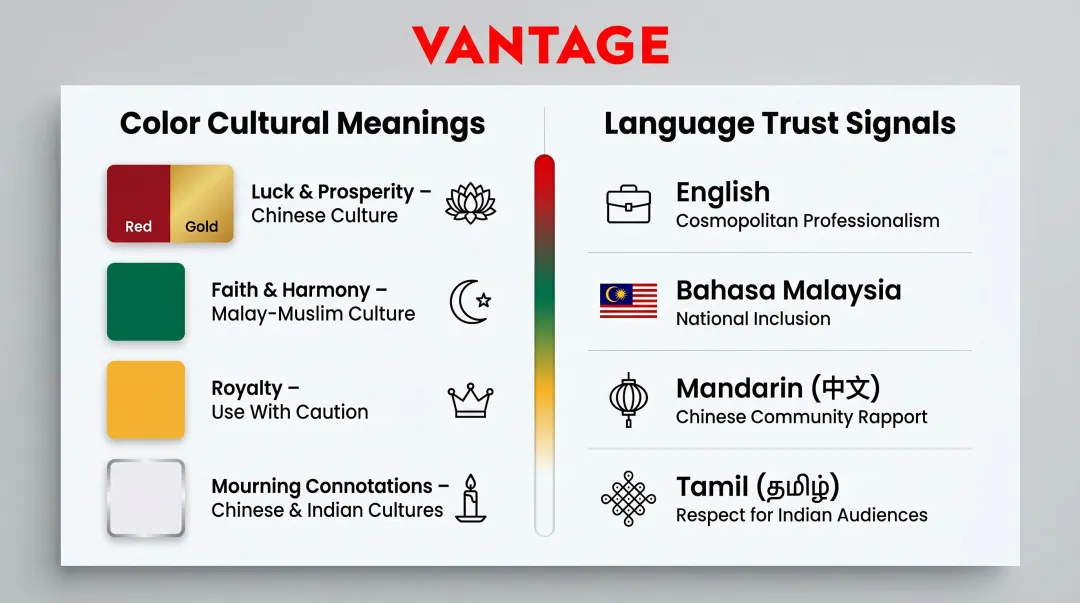 VANTAGE

Color Cultural Meanings

Red Gold

Luck & Prosperity – Chinese Culture

Faith & Harmony – Malay-Muslim Culture

Royalty – Use With Caution

Mourning Connotations – Chinese & Indian Cultures

Language Trust Signals

English
Cosmopolitan Professionalism

Bahasa Malaysia
National Inclusion

Mandarin (中文)
Chinese Community Rapport

Tamil (தமிழ்)
Respect for Indian Audiences